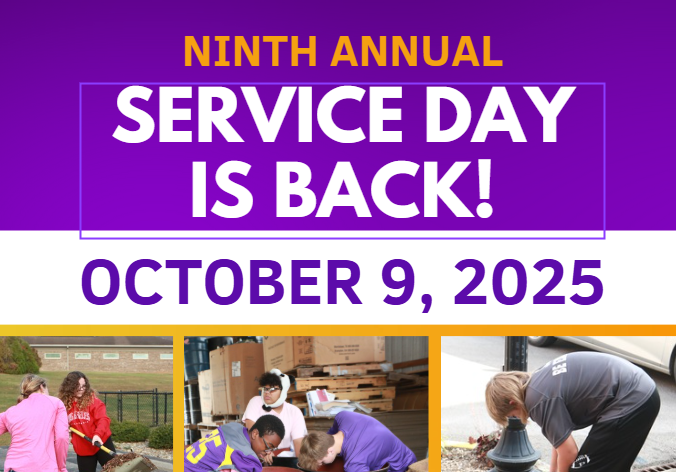 NINTH ANNUAL
SERVICE DAY IS BACK!
OCTOBER 9, 2025